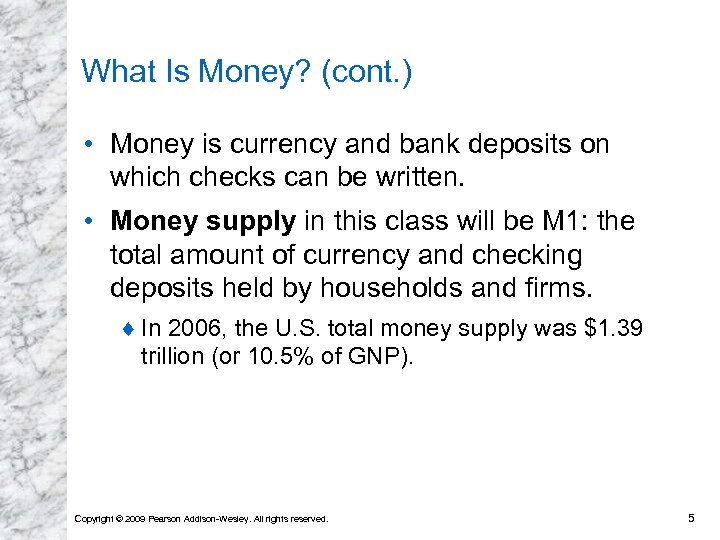 What Is Money? (cont.)

• Money is currency and bank deposits on which checks can be written.

• Money supply in this class will be M1: the total amount of currency and checking deposits held by households and firms.

♦ In 2006, the U.S. total money supply was \$1.39 trillion (or 10.5% of GNP).

Copyright © 2009 Pearson Addison-Wesley. All rights reserved.

5